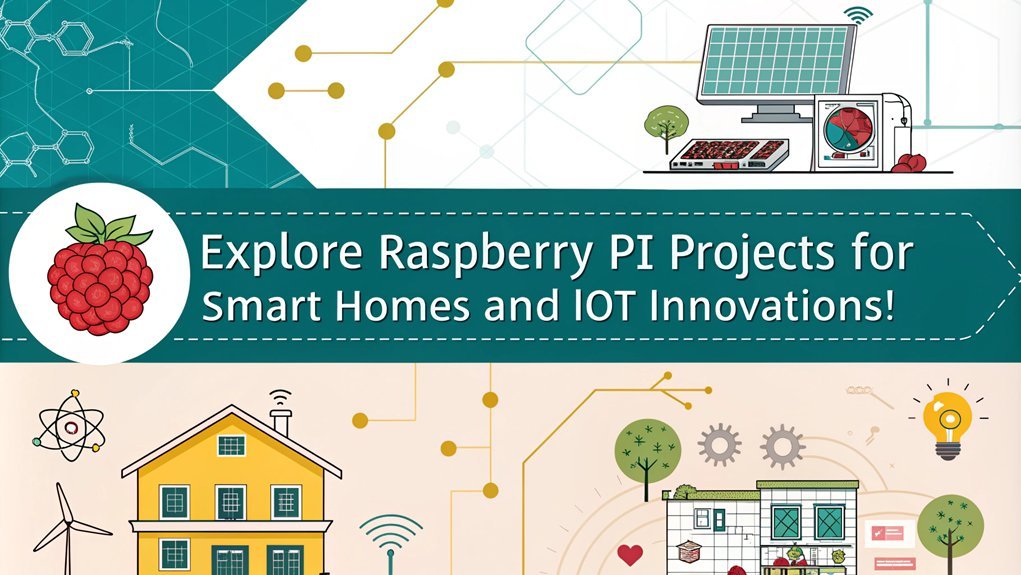 Explore Raspberry PI Projects for Smart Homes and IOT Innovations!